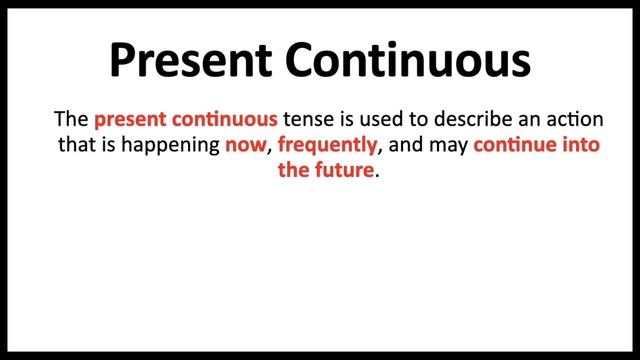 Present Continuous

The present continuous tense is used to describe an action that is happening now, frequently, and may continue into the future.